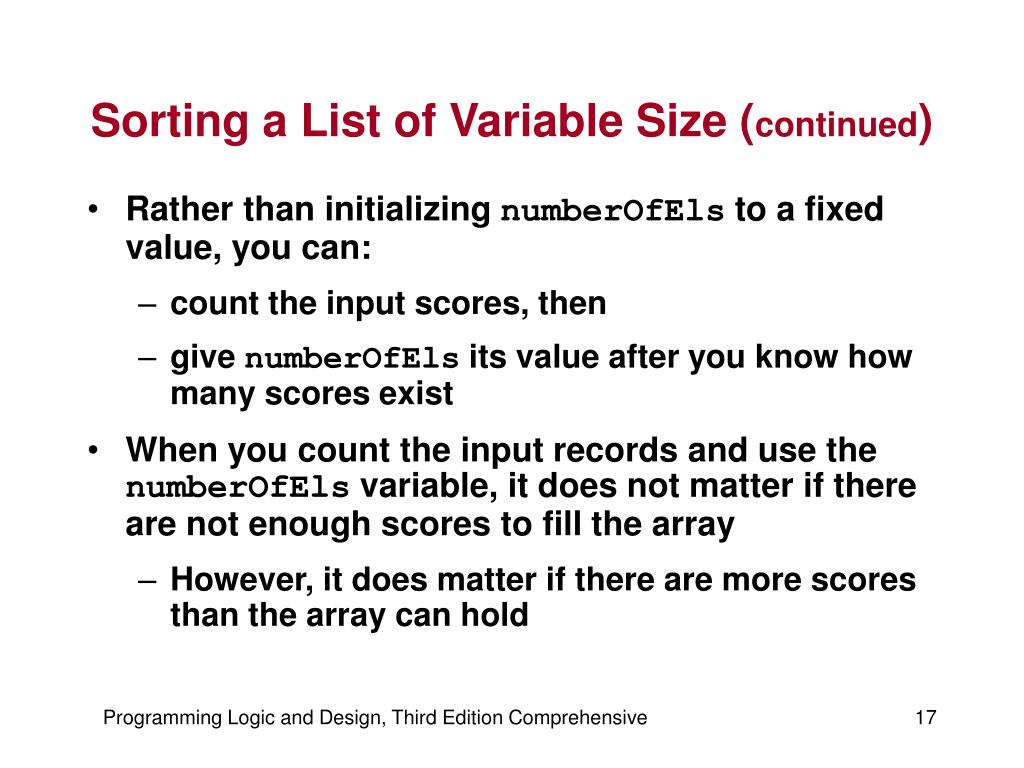 Sorting a List of Variable Size (continued)

• Rather than initializing numberOfEls to a fixed value, you can:
– count the input scores, then
– give numberOfEls its value after you know how many scores exist

• When you count the input records and use the numberOfEls variable, it does not matter if there are not enough scores to fill the array
– However, it does matter if there are more scores than the array can hold

Programming Logic and Design, Third Edition Comprehensive

17